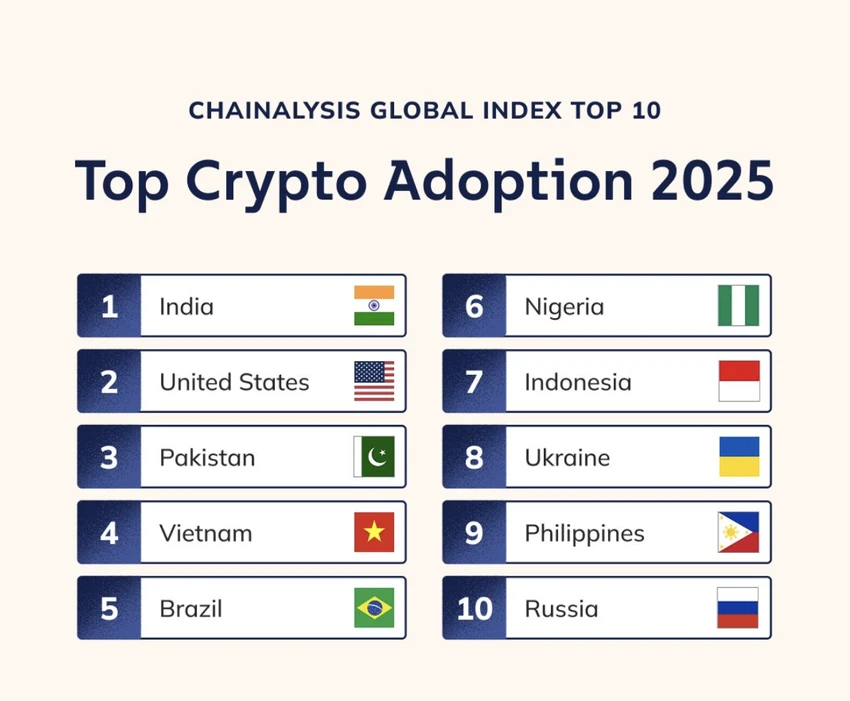 CHAINALYSIS GLOBAL INDEX TOP 10

Top Crypto Adoption 2025

1 India
2 United States
3 Pakistan
4 Vietnam
5 Brazil

6 Nigeria
7 Indonesia
8 Ukraine
9 Philippines
10 Russia